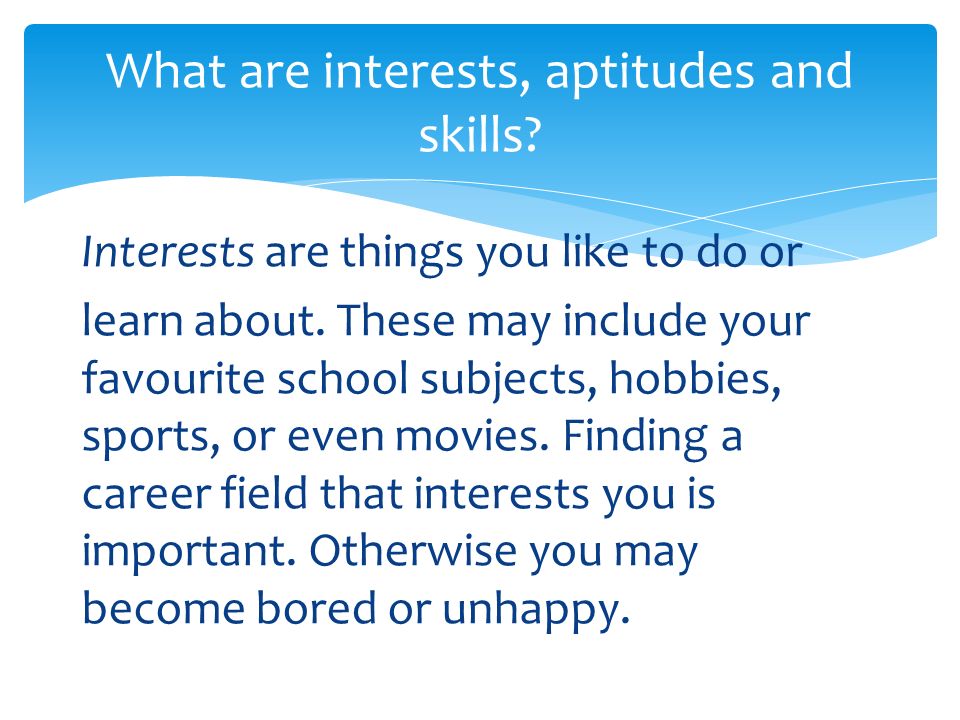 What are interests, aptitudes and skills?

Interests are things you like to do or learn about. These may include your favourite school subjects, hobbies, sports, or even movies. Finding a career field that interests you is important. Otherwise you may become bored or unhappy.